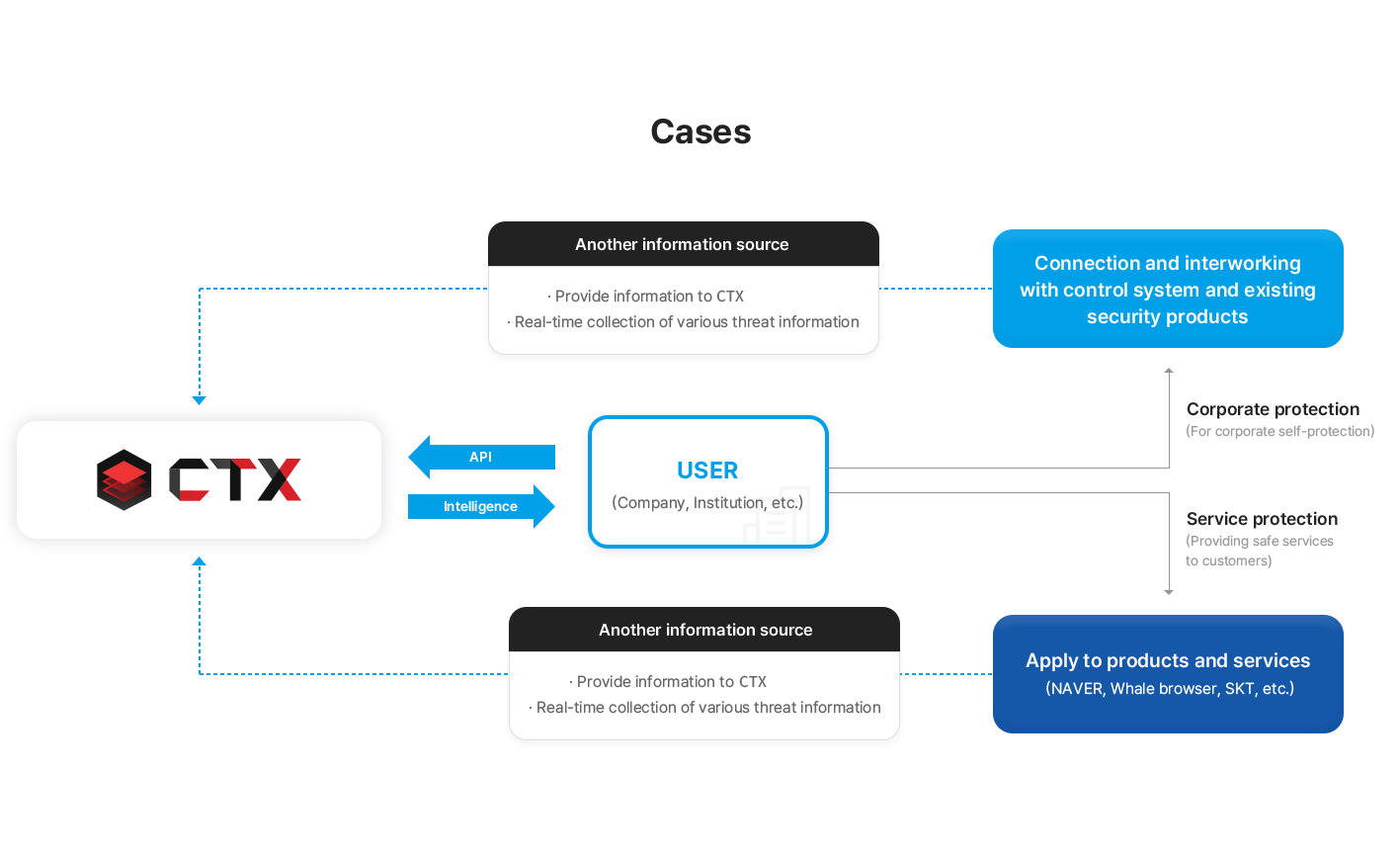 Cases

Another information source

· Provide information to CTX
· Real-time collection of various threat information

Connection and interworking with control system and existing security products

CTX

API

Intelligence

USER
(Company, Institution, etc.)

Corporate protection
(For corporate self-protection)

Service protection
(Providing safe services to customers)

Another information source

· Provide information to CTX
· Real-time collection of various threat information

Apply to products and services
(NAVER, Whale browser, SKT, etc.)